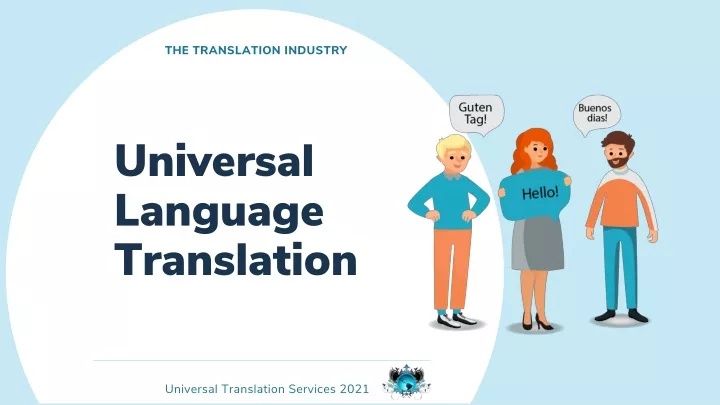 THE TRANSLATION INDUSTRY

Universal Language Translation

Guten Tag!

Hello!

Buenos dias!

Universal Translation Services 2021